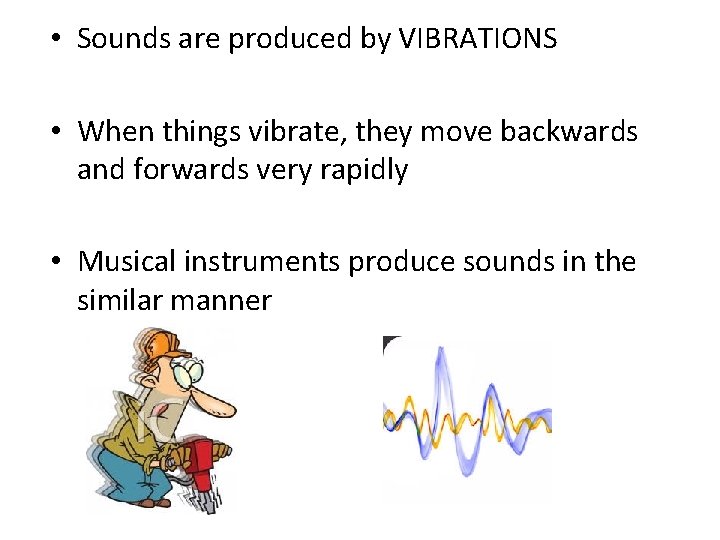 • Sounds are produced by VIBRATIONS

• When things vibrate, they move backwards and forwards very rapidly

• Musical instruments produce sounds in the similar manner